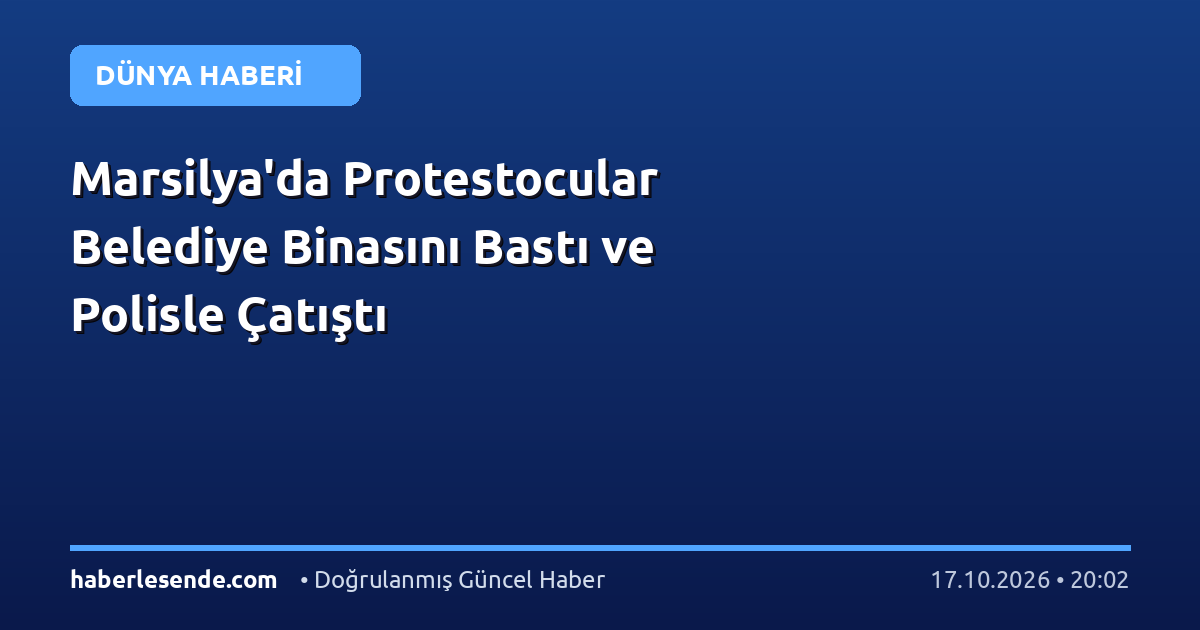 DÜNYA HABERİ

Marsilya'da Protestocular Belediye Binasını Bastı ve Polisle Çatıştı

haberlesende.com • Doğrulanmış Güncel Haber 17.10.2026 • 20:02